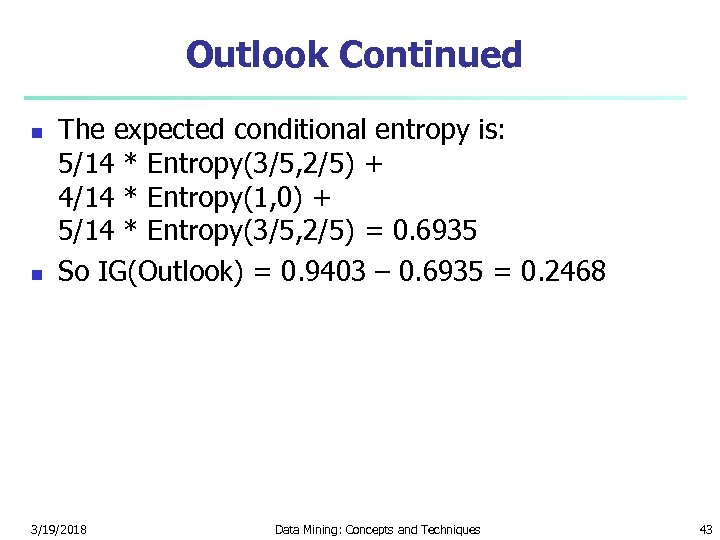 Outlook Continued

- The expected conditional entropy is:
5/14 * Entropy(3/5,2/5) +
4/14 * Entropy(1,0) +
5/14 * Entropy(3/5,2/5) = 0.6935
- So IG(Outlook) = 0.9403 – 0.6935 = 0.2468

3/19/2018 Data Mining: Concepts and Techniques 43